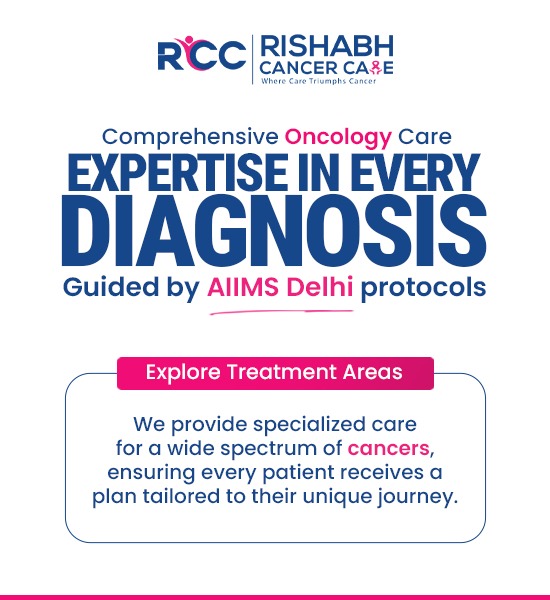 RCC RISHABH CANCER CARE
Where Care Triumphs Cancer

Comprehensive Oncology Care
EXPERTISE IN EVERY DIAGNOSIS
Guided by AIIMS Delhi protocols

Explore Treatment Areas

We provide specialized care for a wide spectrum of cancers, ensuring every patient receives a plan tailored to their unique journey.